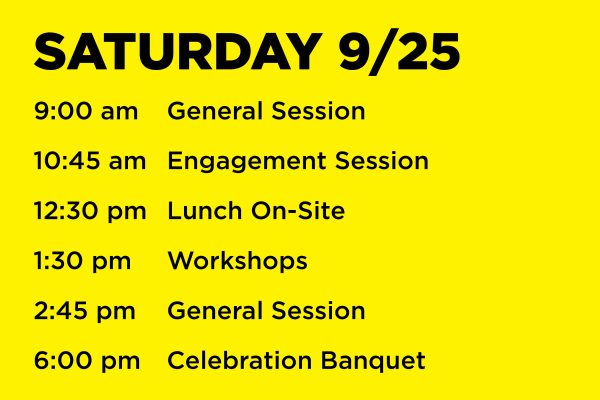 SATURDAY 9/25

9:00 am General Session

10:45 am Engagement Session

12:30 pm Lunch On-Site

1:30 pm Workshops

2:45 pm General Session

6:00 pm Celebration Banquet